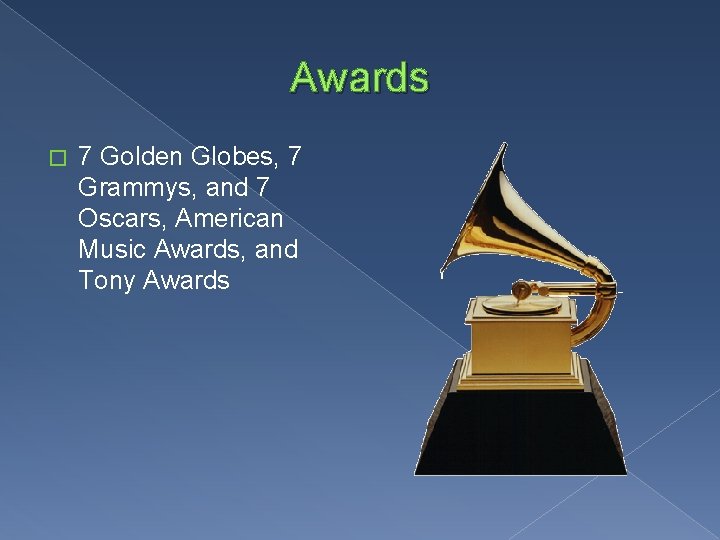 Awards

7 Golden Globes, 7 Grammys, and 7 Oscars, American Music Awards, and Tony Awards